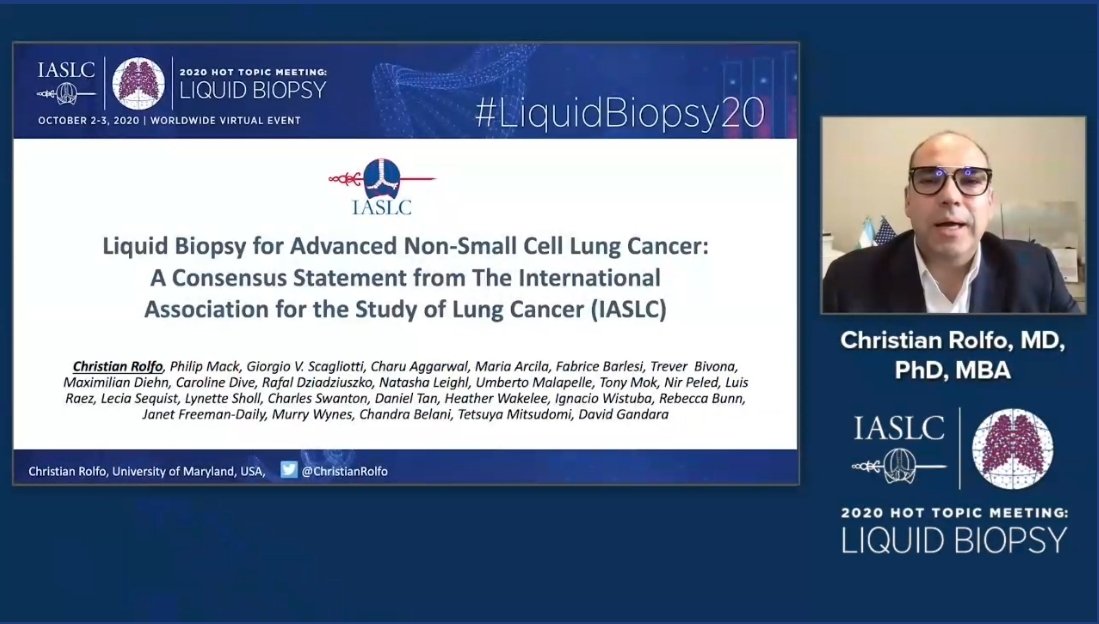 IASLC

2020 HOT TOPIC MEETING:
LIQUID BIOPSY

OCTOBER 2-3, 2020 | WORLDWIDE VIRTUAL EVENT

#LiquidBiopsy20

IASLC

Liquid Biopsy for Advanced Non-Small Cell Lung Cancer: A Consensus Statement from The International Association for the Study of Lung Cancer (IASLC)

Christian Rolfo, Philip Mack, Giorgio V. Scagliotti, Charu Aggarwal, Maria Arcila, Fabrice Barlesi, Trever Bivona, Maximilian Diehn, Caroline Dive, Rafal Dziadziuszko, Natasha Leighl, Umberto Malapelle, Tony Mok, Nir Peled, Luis Raez, Lecia Sequist, Lynette Sholl, Charles Swanton, Daniel Tan, Heather Wakelee, Ignacio Wistuba, Rebecca Bunn, Janet Freeman-Daily, Murry Wynes, Chandra Belani, Tetsuya Mitsudomi, David Gandara

Christian Rolfo, University of Maryland, USA, @ChristianRolfo

Christian Rolfo, MD, PhD, MBA

IASLC

2020 HOT TOPIC MEETING:
LIQUID BIOPSY